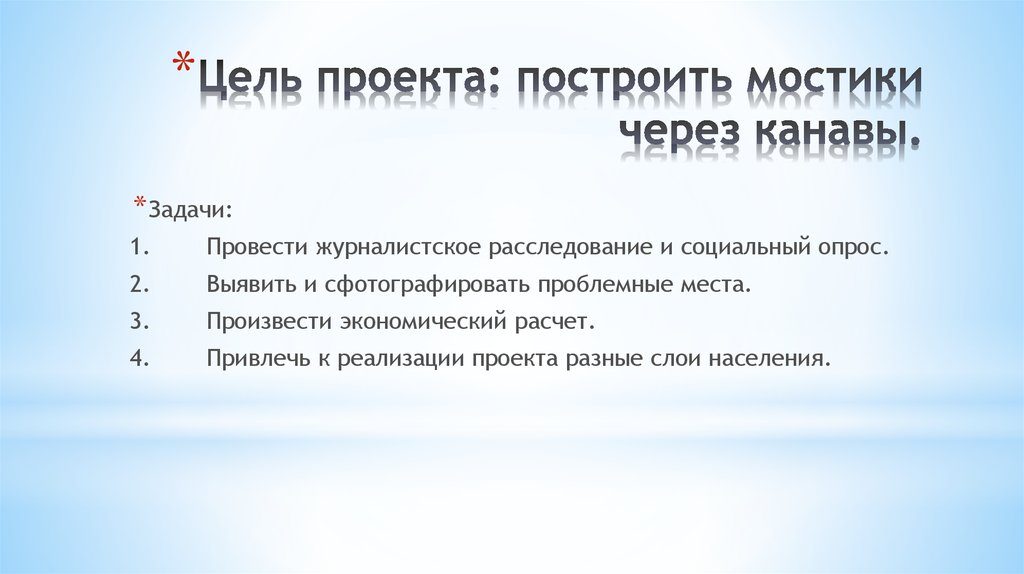 *Цель проекта: построить мостики через канавы.

*Задачи:

1. Провести журналистское расследование и социальный опрос.

2. Выявить и сфотографировать проблемные места.

3. Произвести экономический расчет.

4. Привлечь к реализации проекта разные слои населения.